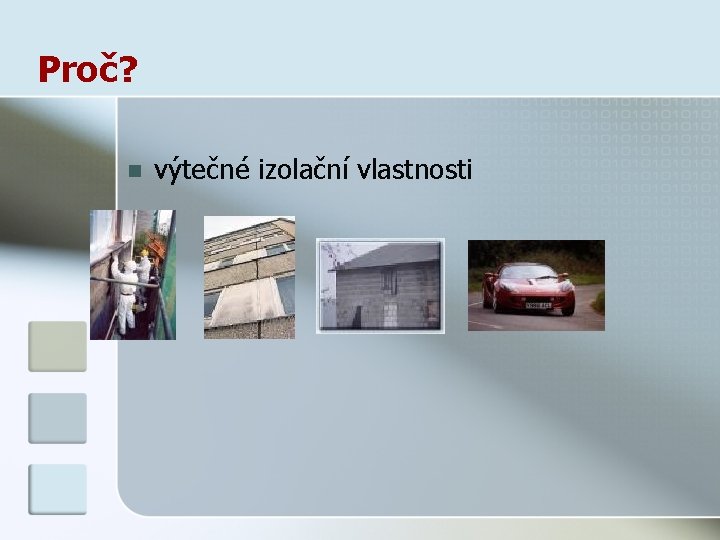 Proč?

výtečné izolační vlastnosti